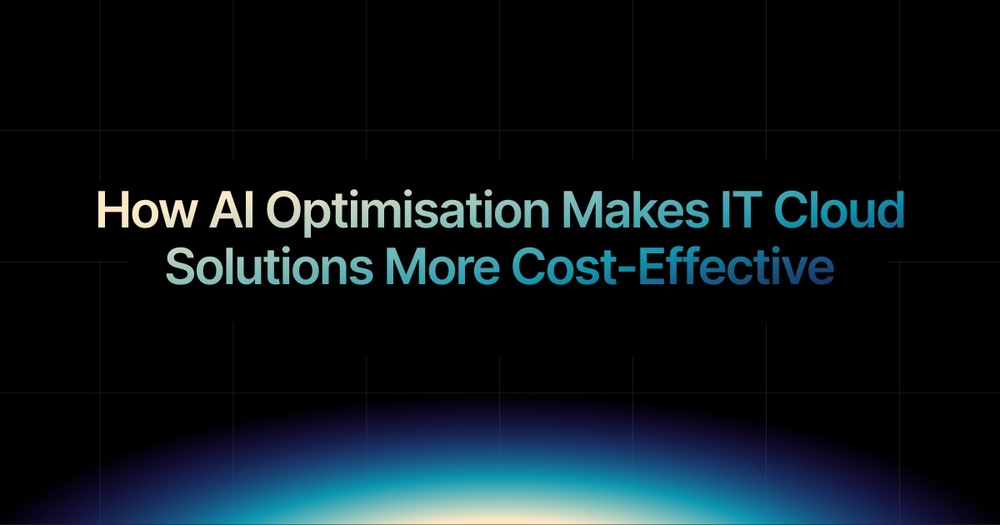 How AI Optimisation Makes IT Cloud Solutions More Cost-Effective